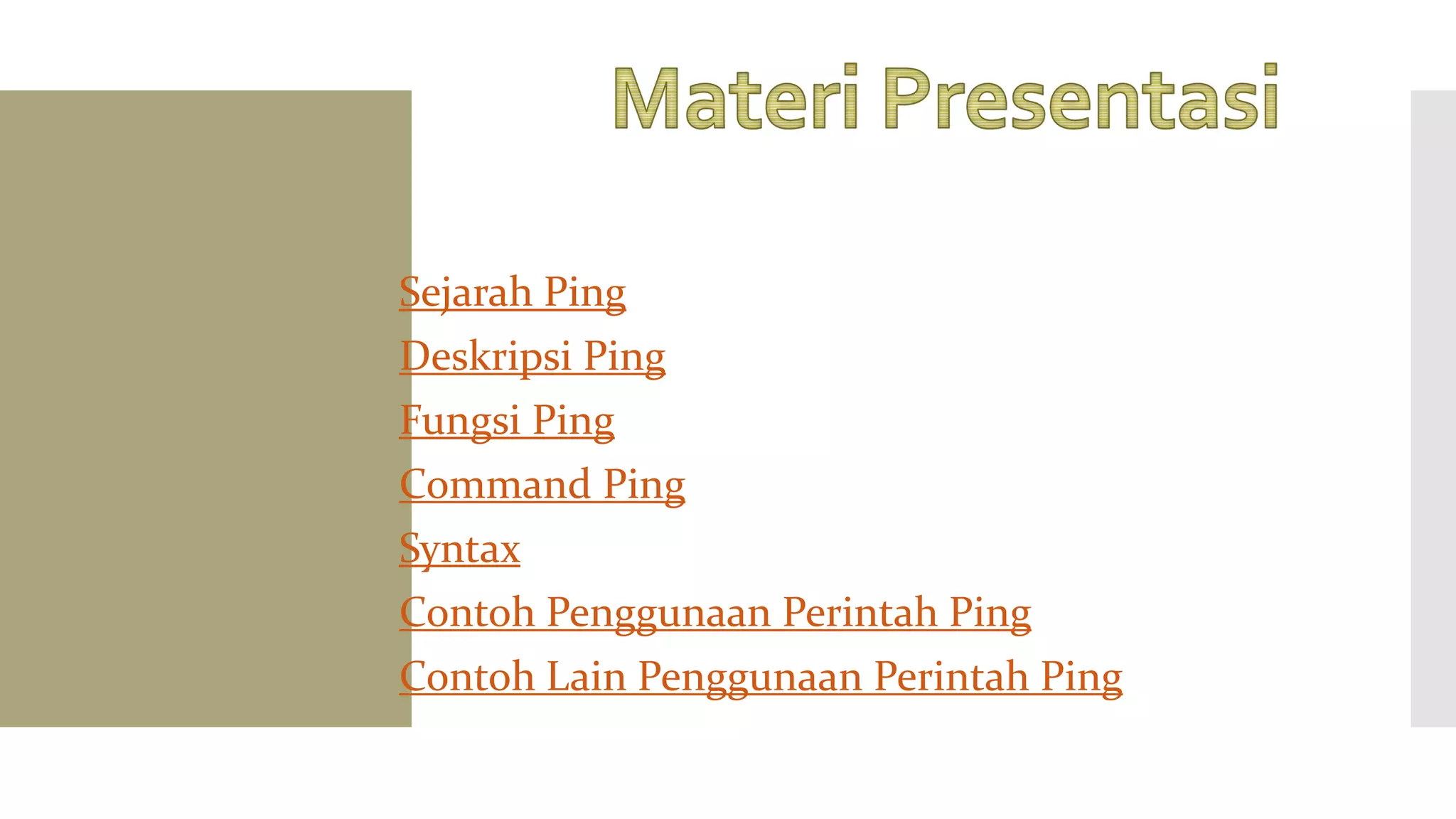 Materi Presentasi

Sejarah Ping
Deskripsi Ping
Fungsi Ping
Command Ping
Syntax
Contoh Penggunaan Perintah Ping
Contoh Lain Penggunaan Perintah Ping